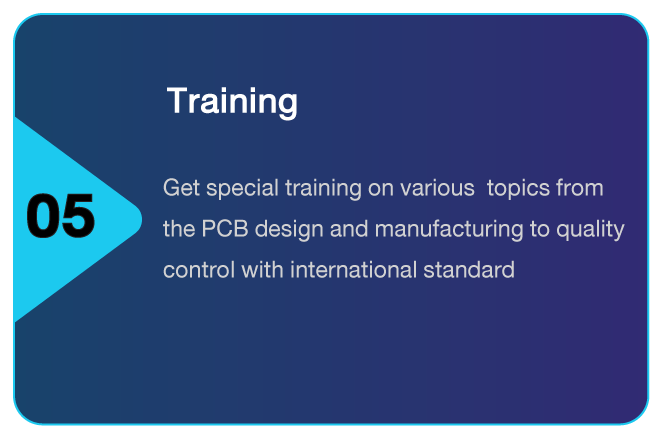 Training

05

Get special training on various  topics from the PCB design and manufacturing to quality control with international standard